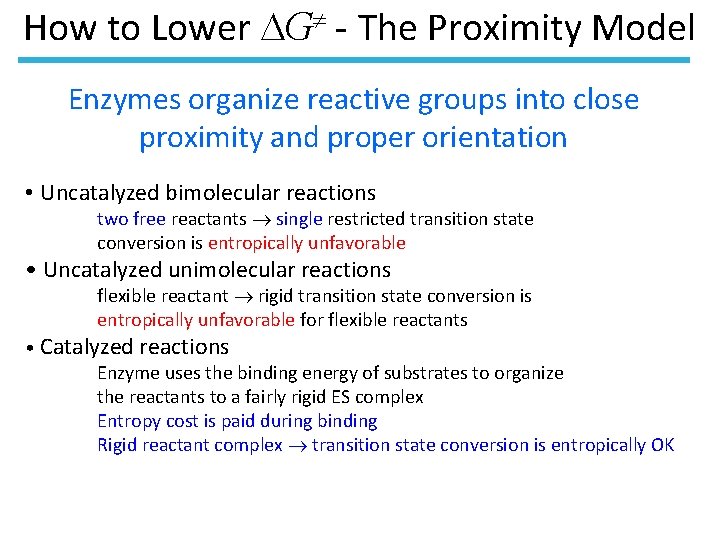 How to Lower $\Delta G^{\neq}$ - The Proximity Model

Enzymes organize reactive groups into close proximity and proper orientation

• Uncatalyzed bimolecular reactions
two free reactants $\rightarrow$ single restricted transition state conversion is entropically unfavorable

• Uncatalyzed unimolecular reactions
flexible reactant $\rightarrow$ rigid transition state conversion is entropically unfavorable for flexible reactants

• Catalyzed reactions
Enzyme uses the binding energy of substrates to organize the reactants to a fairly rigid ES complex
Entropy cost is paid during binding
Rigid reactant complex $\rightarrow$ transition state conversion is entropically OK